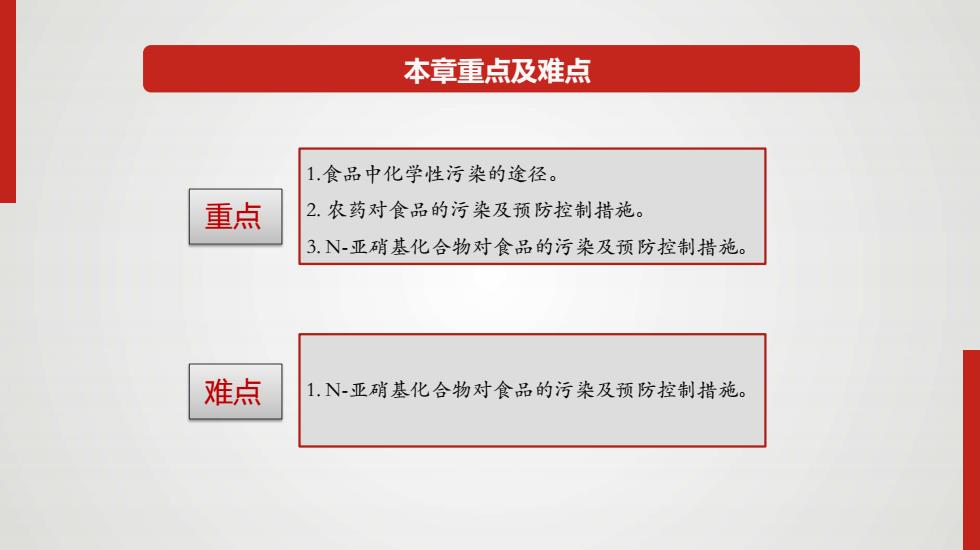 本章重点及难点

重点

1.食品中化学性污染的途径。
2. 农药对食品的污染及预防控制措施。
3. N-亚硝基化合物对食品的污染及预防控制措施。

难点

1. N-亚硝基化合物对食品的污染及预防控制措施。